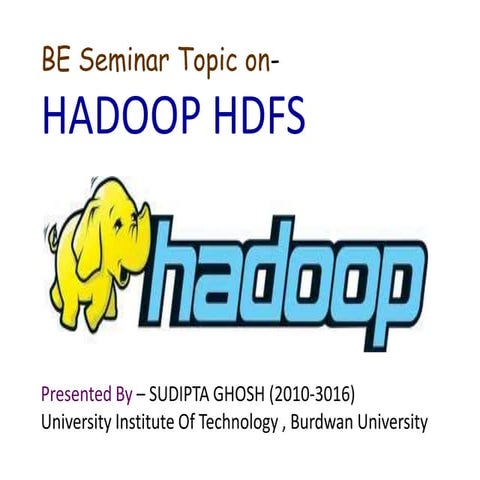 BE Seminar Topic on-

HADOOP HDFS

hadoop

Presented By – SUDIPTA GHOSH (2010-3016)
University Institute Of Technology , Burdwan University